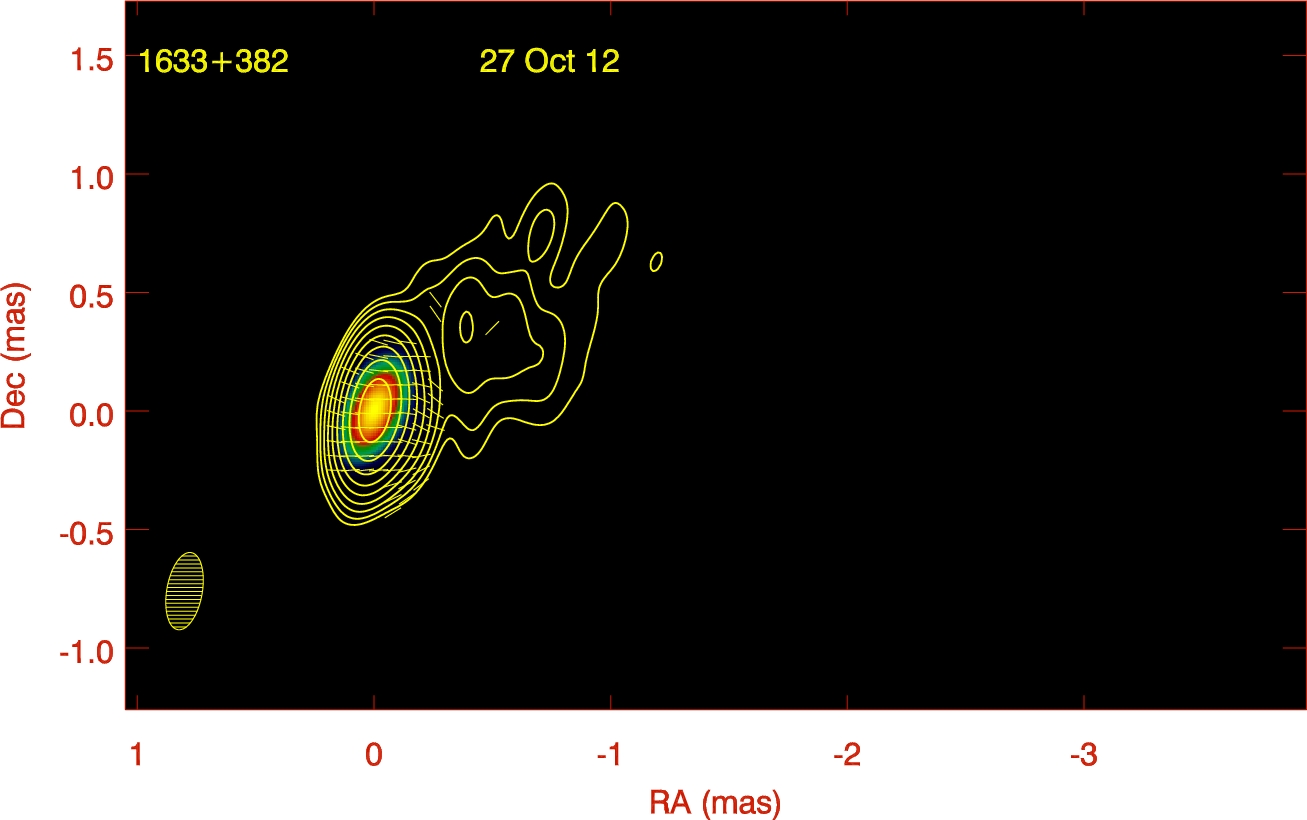 1633+382
27 Oct 12

Dec (mas)
1.5
1.0
0.5
0.0
-0.5
-1.0

1
0
-1
-2
-3
RA (mas)